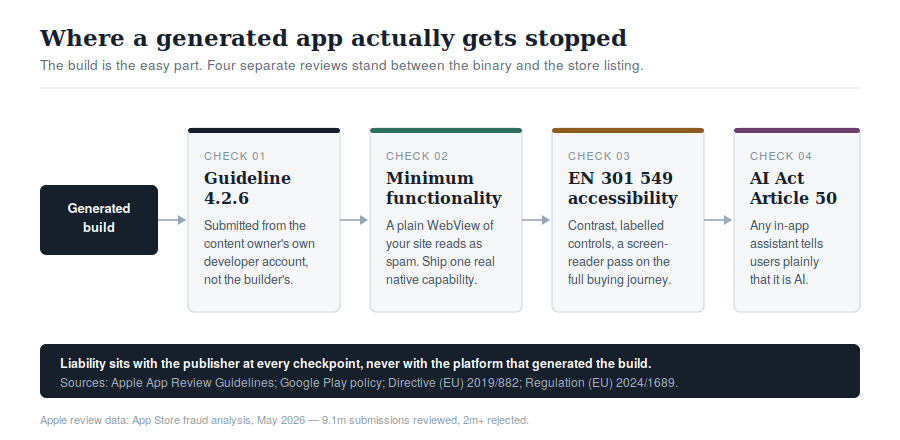 Where a generated app actually gets stopped

The build is the easy part. Four separate reviews stand between the binary and the store listing.

Generated build

CHECK 01
Guideline 4.2.6
Submitted from the content owner's own developer account, not the builder's.

CHECK 02
Minimum functionality
A plain WebView of your site reads as spam. Ship one real native capability.

CHECK 03
EN 301 549 accessibility
Contrast, labelled controls, a screen-reader pass on the full buying journey.

CHECK 04
AI Act Article 50
Any in-app assistant tells users plainly that it is AI.

Liability sits with the publisher at every checkpoint, never with the platform that generated the build.
Sources: Apple App Review Guidelines; Google Play policy; Directive (EU) 2019/882; Regulation (EU) 2024/1689.

Apple review data: App Store fraud analysis, May 2026 — 9.1m submissions reviewed, 2m+ rejected.